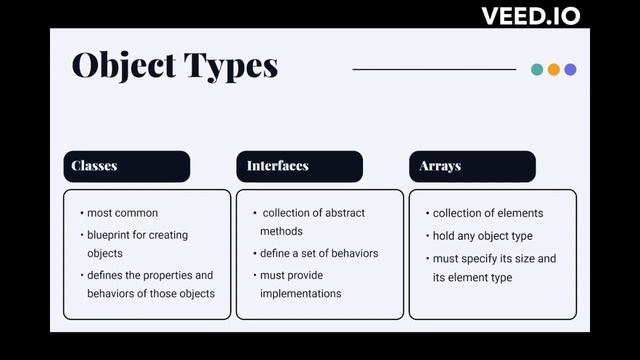 VEED.IO

Object Types

Classes

• most common
• blueprint for creating objects
• defines the properties and behaviors of those objects

Interfaces

• collection of abstract methods
• define a set of behaviors
• must provide implementations

Arrays

• collection of elements
• hold any object type
• must specify its size and its element type